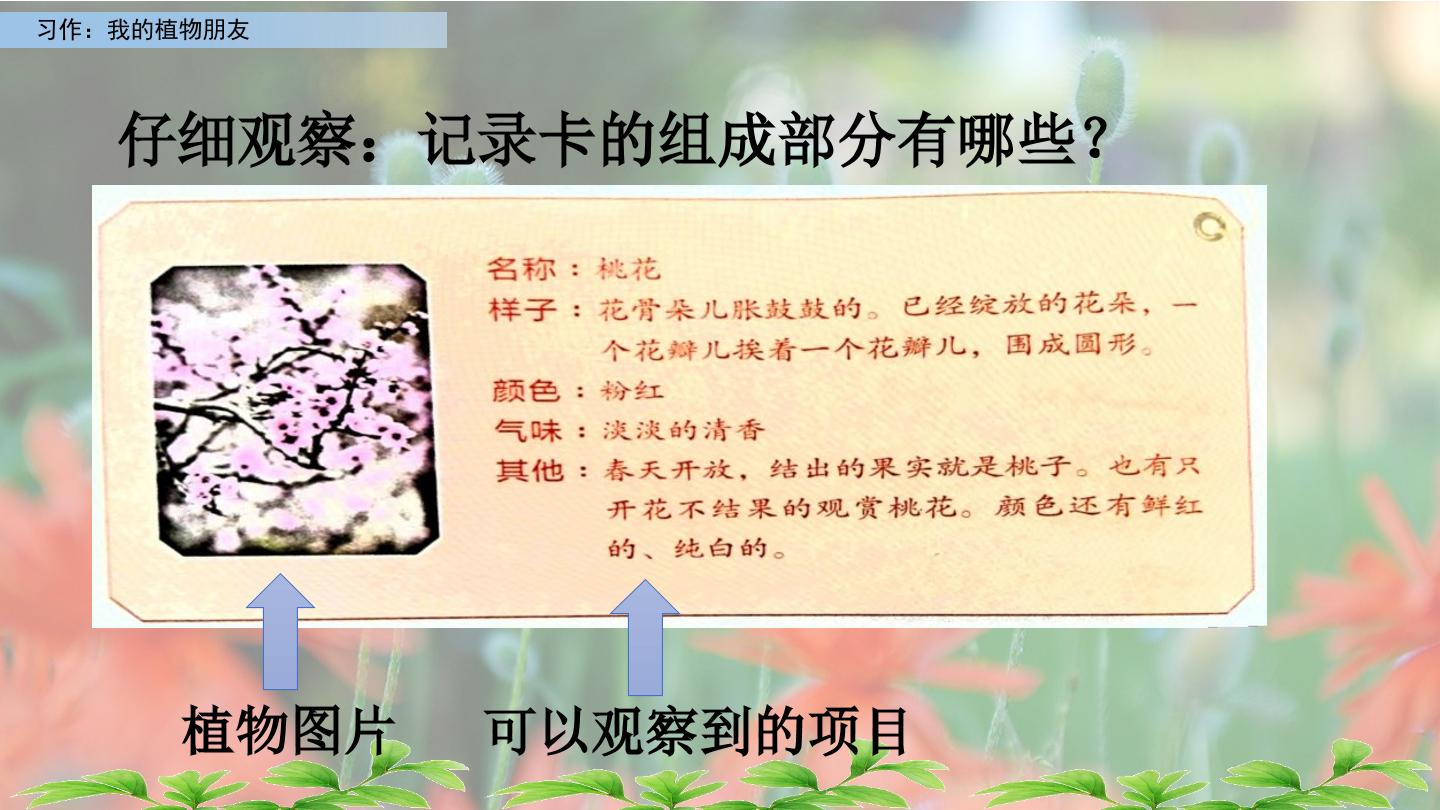 习作：我的植物朋友

仔细观察：记录卡的组成部分有哪些？

名称：桃花
样子：花骨朵儿胀鼓鼓的。已经绽放的花朵，一个花瓣儿挨着一个花瓣儿，围成圆形。
颜色：粉红
气味：淡淡的清香
其他：春天开放，结出的果实就是桃子。也有只开花不结果的观赏桃花。颜色还有鲜红的、纯白的。

植物图片

可以观察到的项目